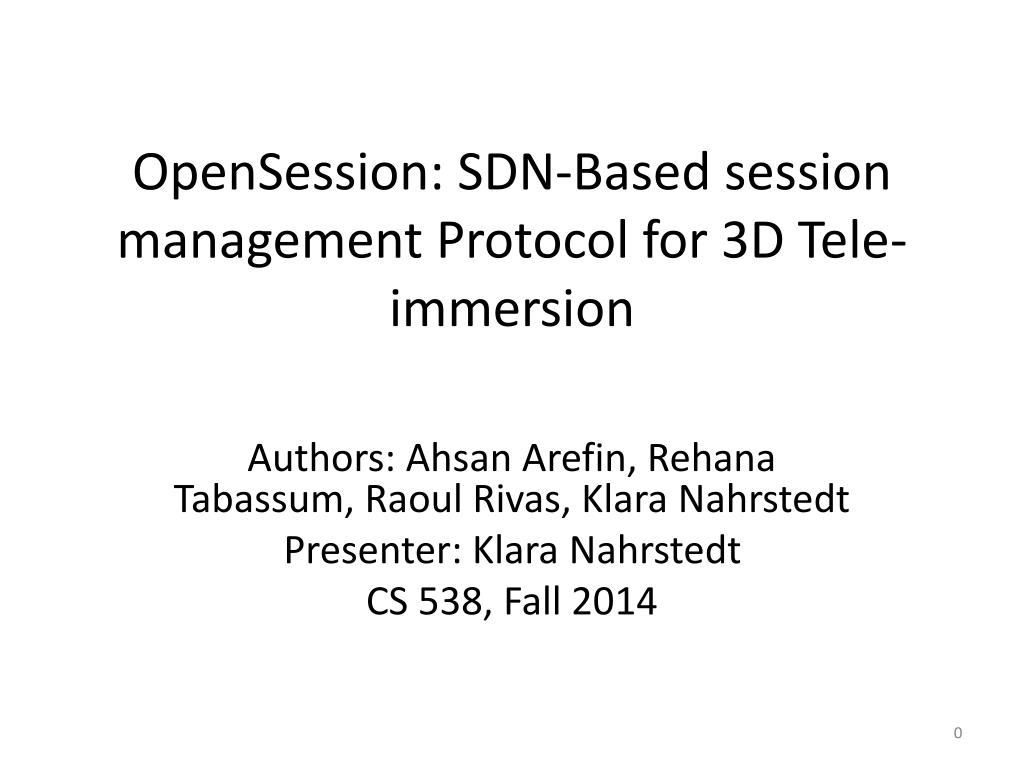 OpenSession: SDN-Based session management Protocol for 3D Tele-immersion

Authors: Ahsan Arefin, Rehana Tabassum, Raoul Rivas, Klara Nahrstedt
Presenter: Klara Nahrstedt
CS 538, Fall 2014

0